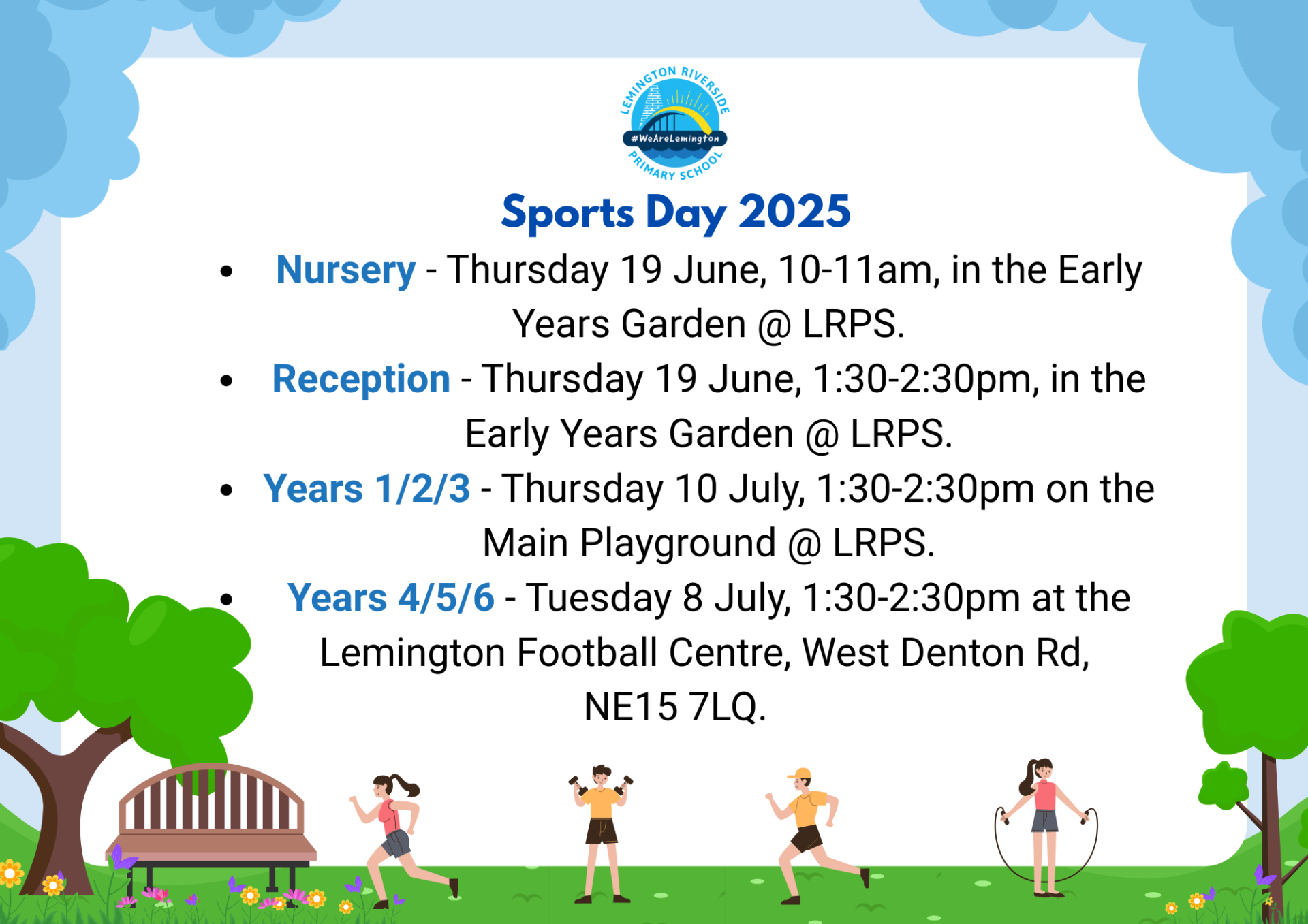 LEMINGTON RIVERSIDE
#WeAreLemington
PRIMARY SCHOOL

Sports Day 2025

• Nursery - Thursday 19 June, 10-11am, in the Early Years Garden @ LRPS.
• Reception - Thursday 19 June, 1:30-2:30pm, in the Early Years Garden @ LRPS.
• Years 1/2/3 - Thursday 10 July, 1:30-2:30pm on the Main Playground @ LRPS.
• Years 4/5/6 - Tuesday 8 July, 1:30-2:30pm at the Lemington Football Centre, West Denton Rd, NE15 7LQ.